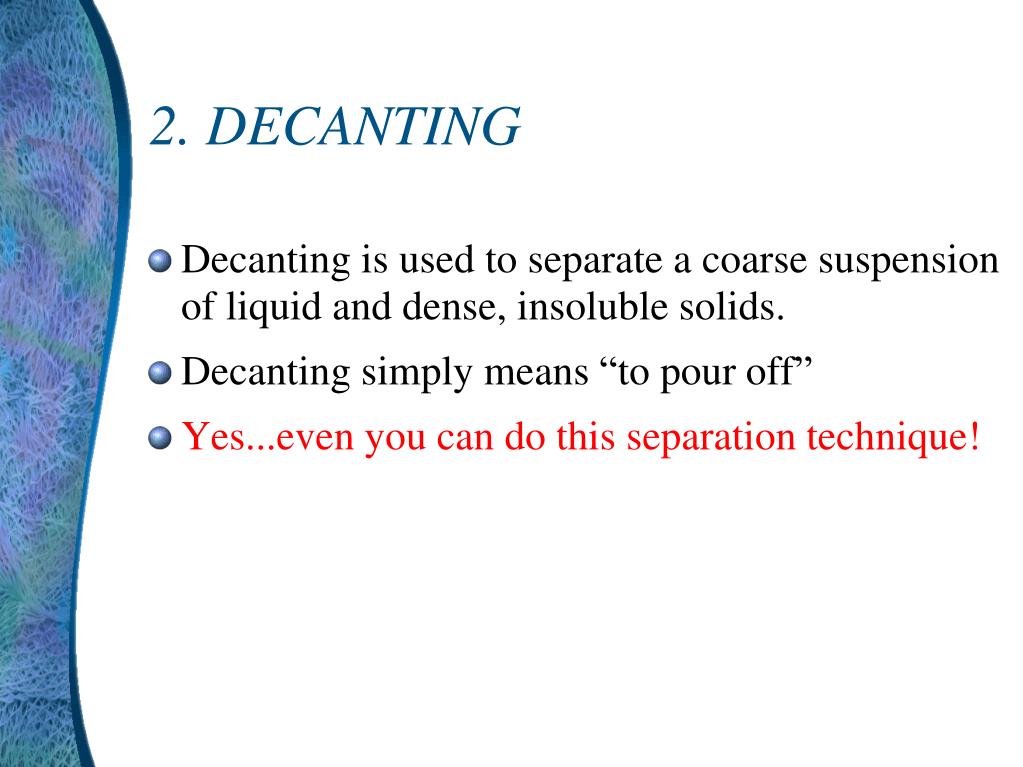 2. DECANTING

Decanting is used to separate a coarse suspension of liquid and dense, insoluble solids.

Decanting simply means “to pour off”

Yes...even you can do this separation technique!